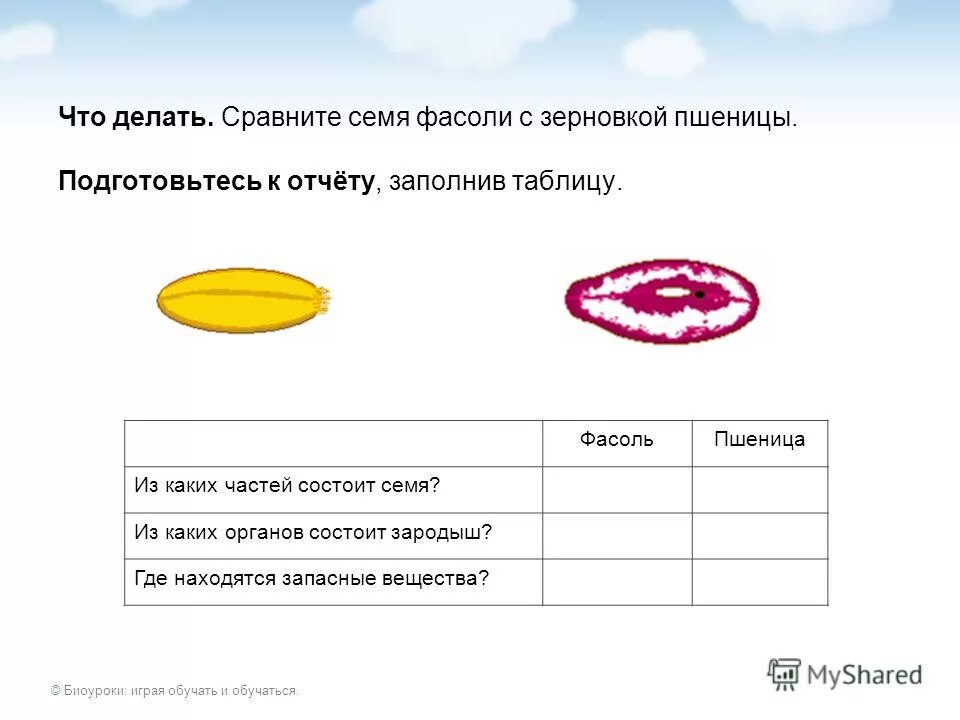 **Что делать.** Сравните семя фасоли с зерновкой пшеницы.

**Подготовьтесь к отчёту**, заполнив таблицу.

| | Фасоль | Пшеница |
|---|---|---|
| Из каких частей состоит семя? | | |
| Из каких органов состоит зародыш? | | |
| Где находятся запасные вещества? | | |

© Биоуроки: играя обучать и обучаться.

MyShared